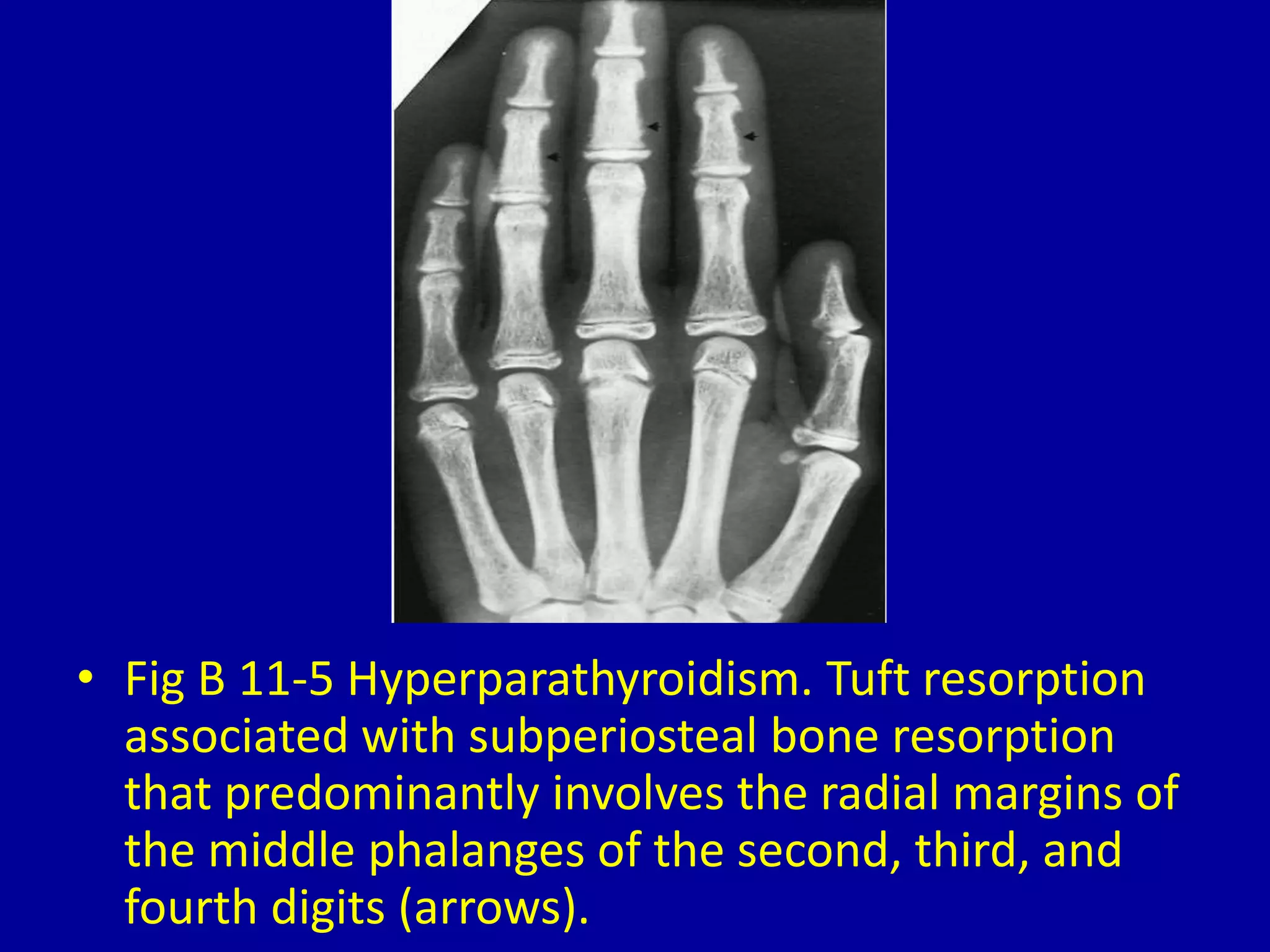 • Fig B 11-5 Hyperparathyroidism. Tuft resorption associated with subperiosteal bone resorption that predominantly involves the radial margins of the middle phalanges of the second, third, and fourth digits (arrows).